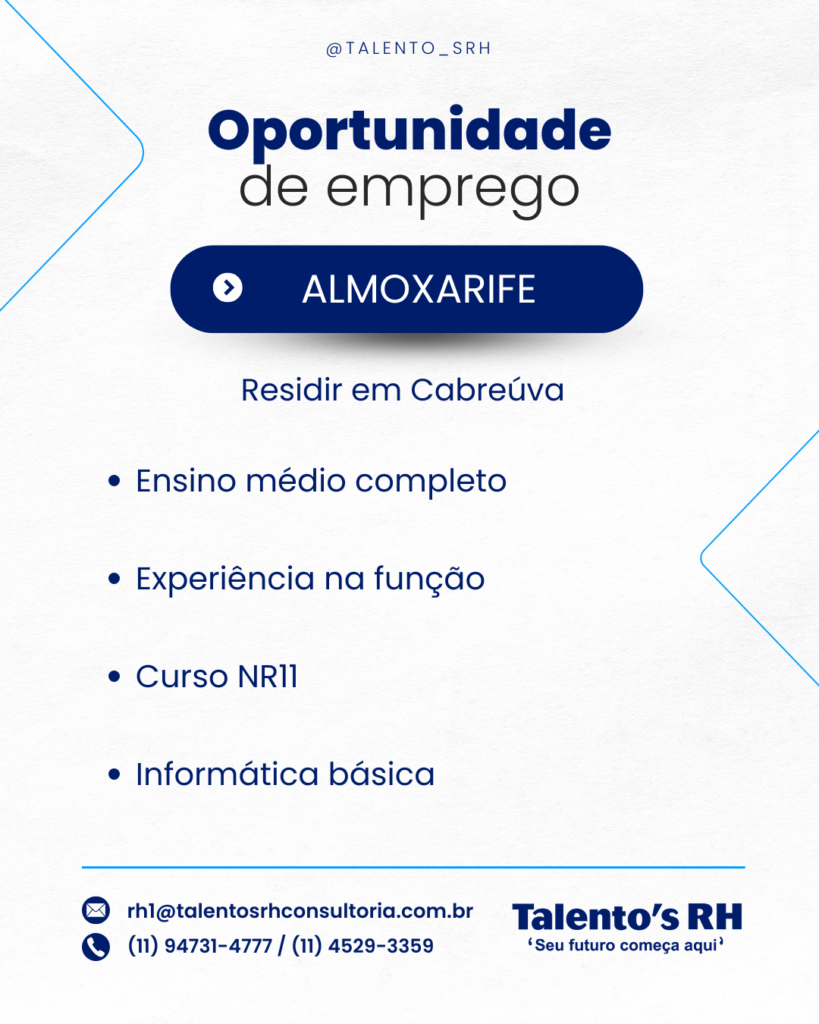 @TALENTO_SRH

Oportunidade
de emprego

ALMOXARIFE

Residir em Cabreúva

• Ensino médio completo

• Experiência na função

• Curso NR11

• Informática básica

rh1@talentosrhconsultoria.com.br
(11) 94731-4777 / (11) 4529-3359

Talento's RH
'Seu futuro começa aqui'